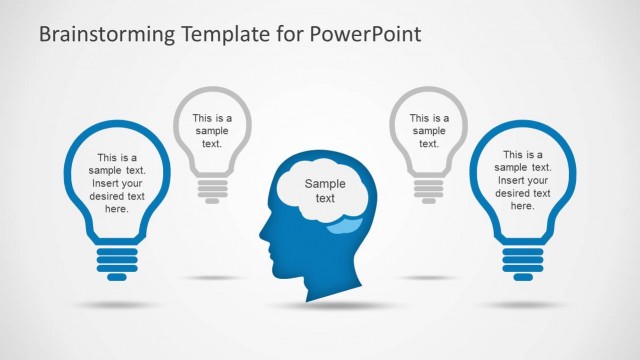 Brainstorming Template for PowerPoint

This is a sample text. Insert your desired text here.

This is a sample text.

Sample text

This is a sample text.

This is a sample text. Insert your desired text here.